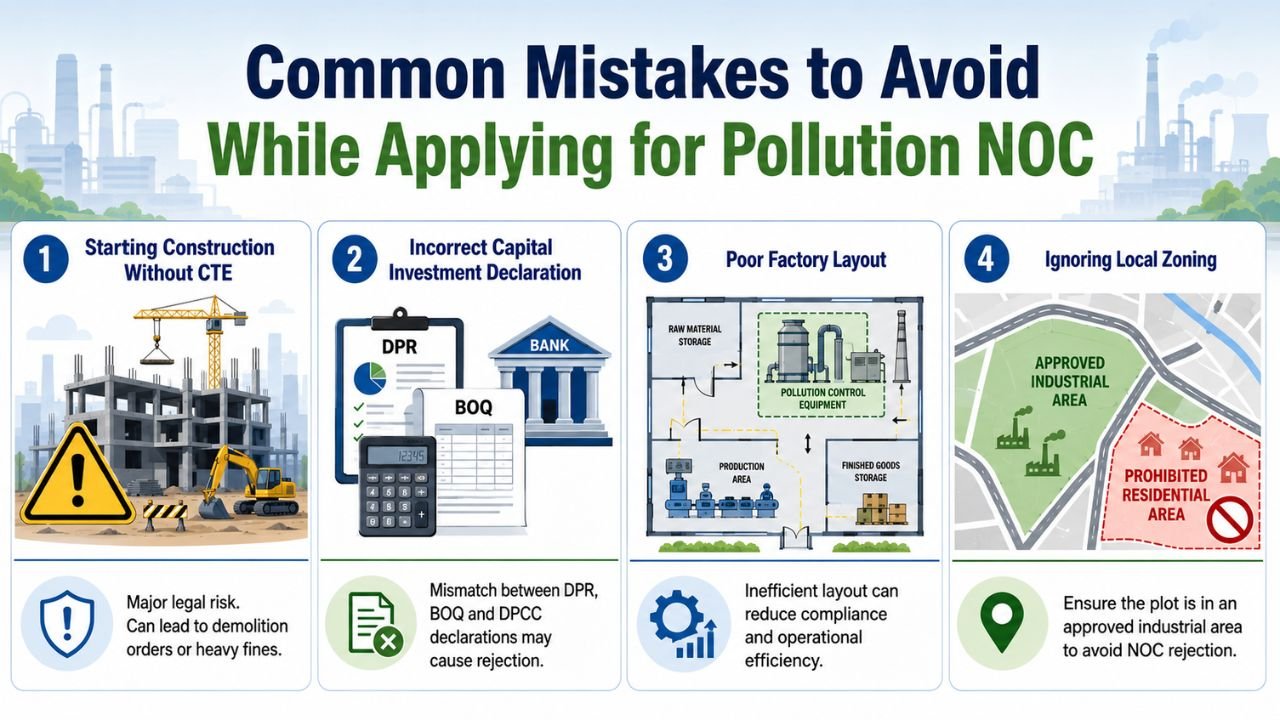 Common Mistakes to Avoid
While Applying for Pollution NOC

1 Starting Construction Without CTE

Major legal risk. Can lead to demolition orders or heavy fines.

2 Incorrect Capital Investment Declaration

DPR

BANK

BOQ

12345

Mismatch between DPR, BOQ and DPCC declarations may cause rejection.

3 Poor Factory Layout

RAW MATERIAL STORAGE

POLLUTION CONTROL EQUIPMENT

PRODUCTION AREA

FINISHED GOODS STORAGE

Inefficient layout can reduce compliance and operational efficiency.

4 Ignoring Local Zoning

APPROVED INDUSTRIAL AREA

PROHIBITED RESIDENTIAL AREA

Ensure the plot is in an approved industrial area to avoid NOC rejection.